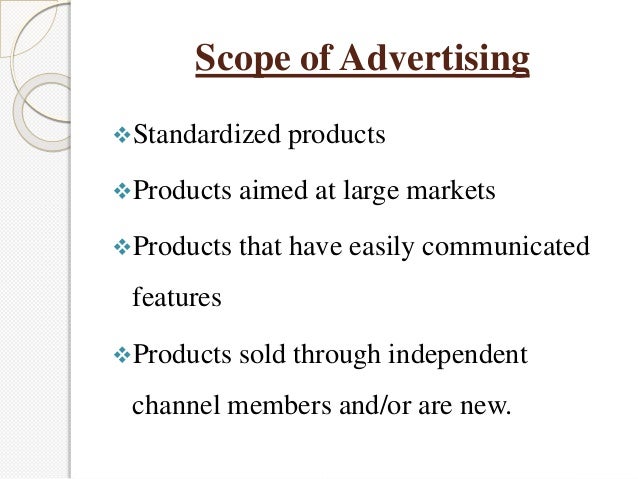 Scope of Advertising

❖Standardized products

❖Products aimed at large markets

❖Products that have easily communicated features

❖Products sold through independent channel members and/or are new.